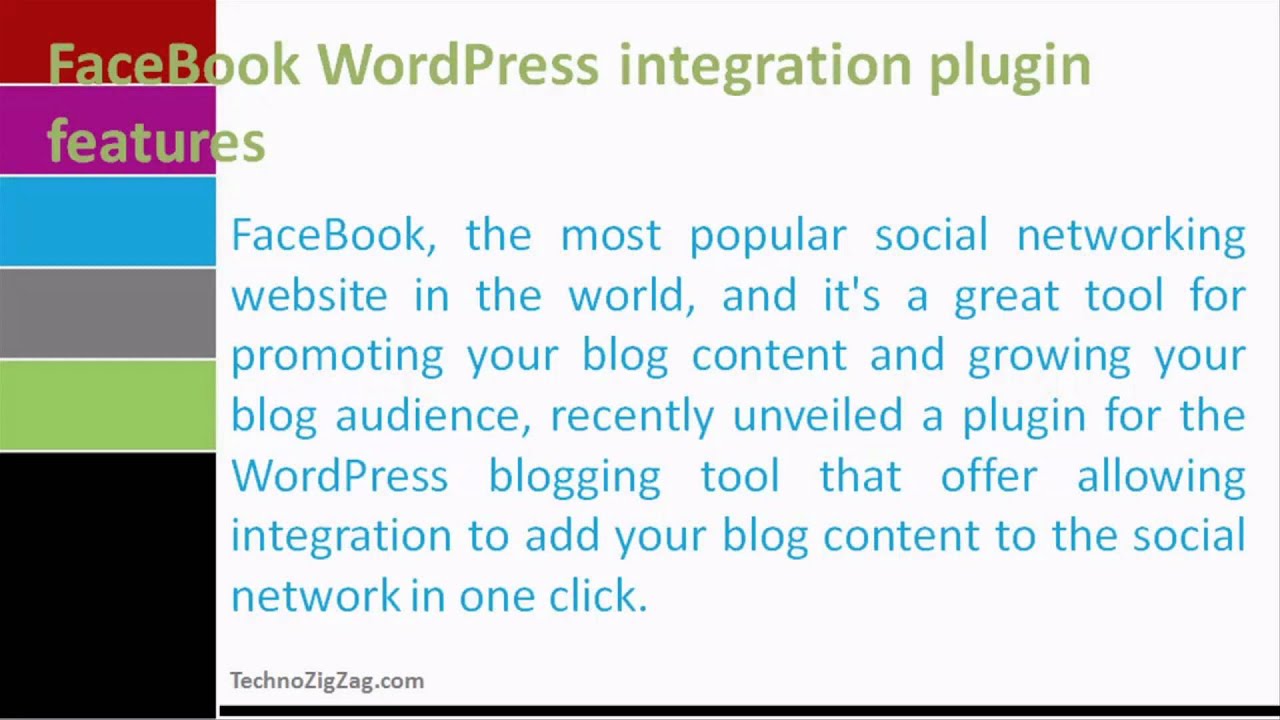 FaceBook WordPress integration plugin features

FaceBook, the most popular social networking website in the world, and it's a great tool for promoting your blog content and growing your blog audience, recently unveiled a plugin for the WordPress blogging tool that offer allowing integration to add your blog content to the social network in one click.

TechnoZigZag.com